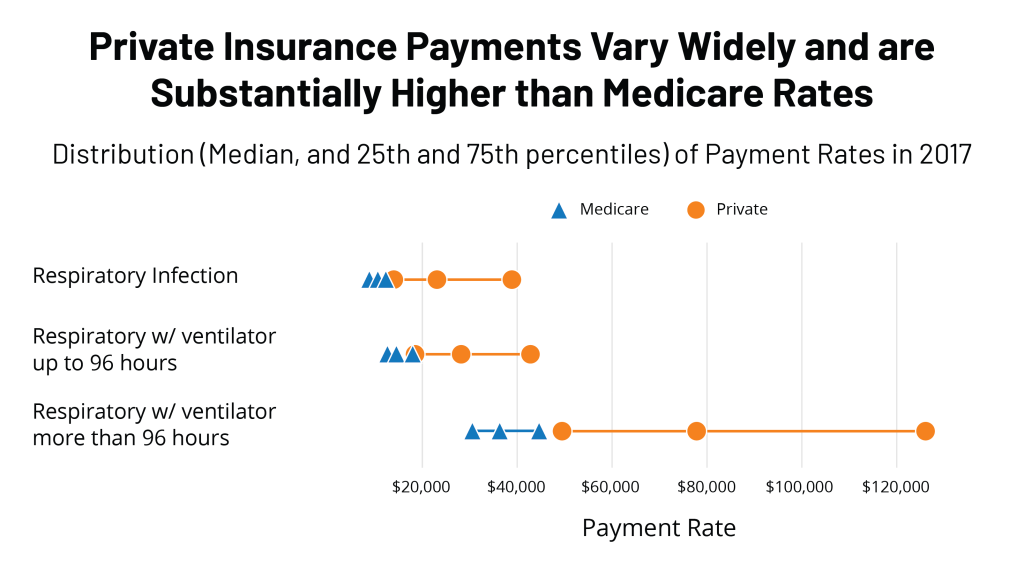 Private Insurance Payments Vary Widely and are Substantially Higher than Medicare Rates

Distribution (Median, and 25th and 75th percentiles) of Payment Rates in 2017

Medicare Private

Respiratory Infection

Respiratory w/ ventilator up to 96 hours

Respiratory w/ ventilator more than 96 hours

\$20,000 \$40,000 \$60,000 \$80,000 \$100,000 \$120,000

Payment Rate